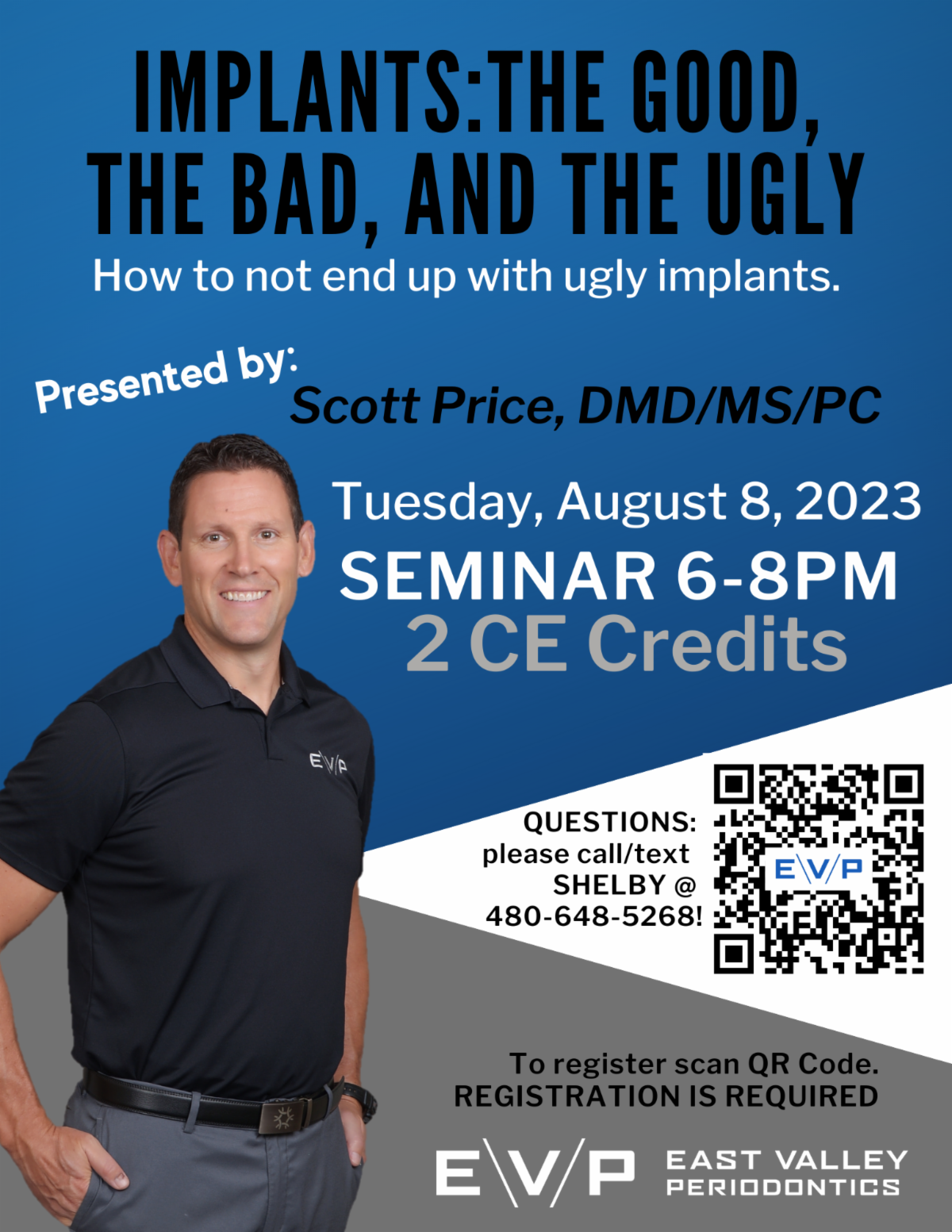 IMPLANTS:THE GOOD, THE BAD, AND THE UGLY

How to not end up with ugly implants.

Presented by:

Scott Price, DMD/MS/PC

Tuesday, August 8, 2023

SEMINAR 6-8PM

2 CE Credits

EVP

QUESTIONS: please call/text SHELBY @ 480-648-5268!

EVP

To register scan QR Code. REGISTRATION IS REQUIRED

EVP EAST VALLEY PERIODONTICS